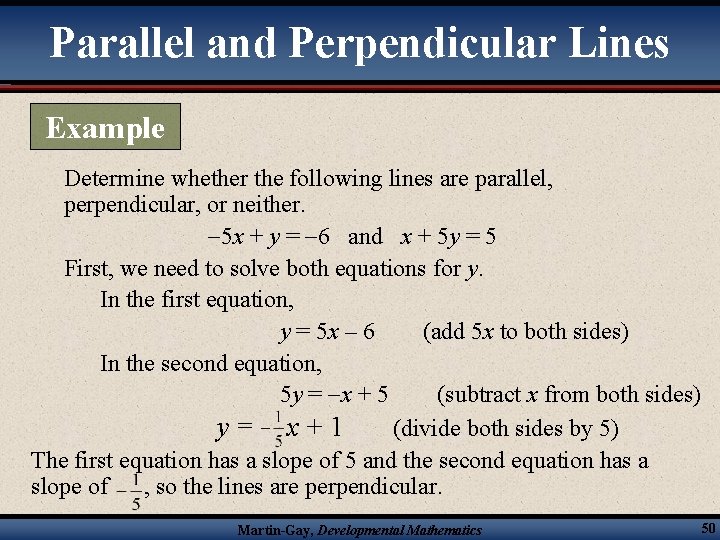 Parallel and Perpendicular Lines

Example

Determine whether the following lines are parallel, perpendicular, or neither.

$-5x + y = -6$ and $x + 5y = 5$

First, we need to solve both equations for $y$.

In the first equation,

$y = 5x - 6$ (add $5x$ to both sides)

In the second equation,

$5y = -x + 5$ (subtract $x$ from both sides)

$y = -\frac{1}{5}x + 1$ (divide both sides by 5)

The first equation has a slope of 5 and the second equation has a slope of $-\frac{1}{5}$, so the lines are perpendicular.

Martin-Gay, Developmental Mathematics

50